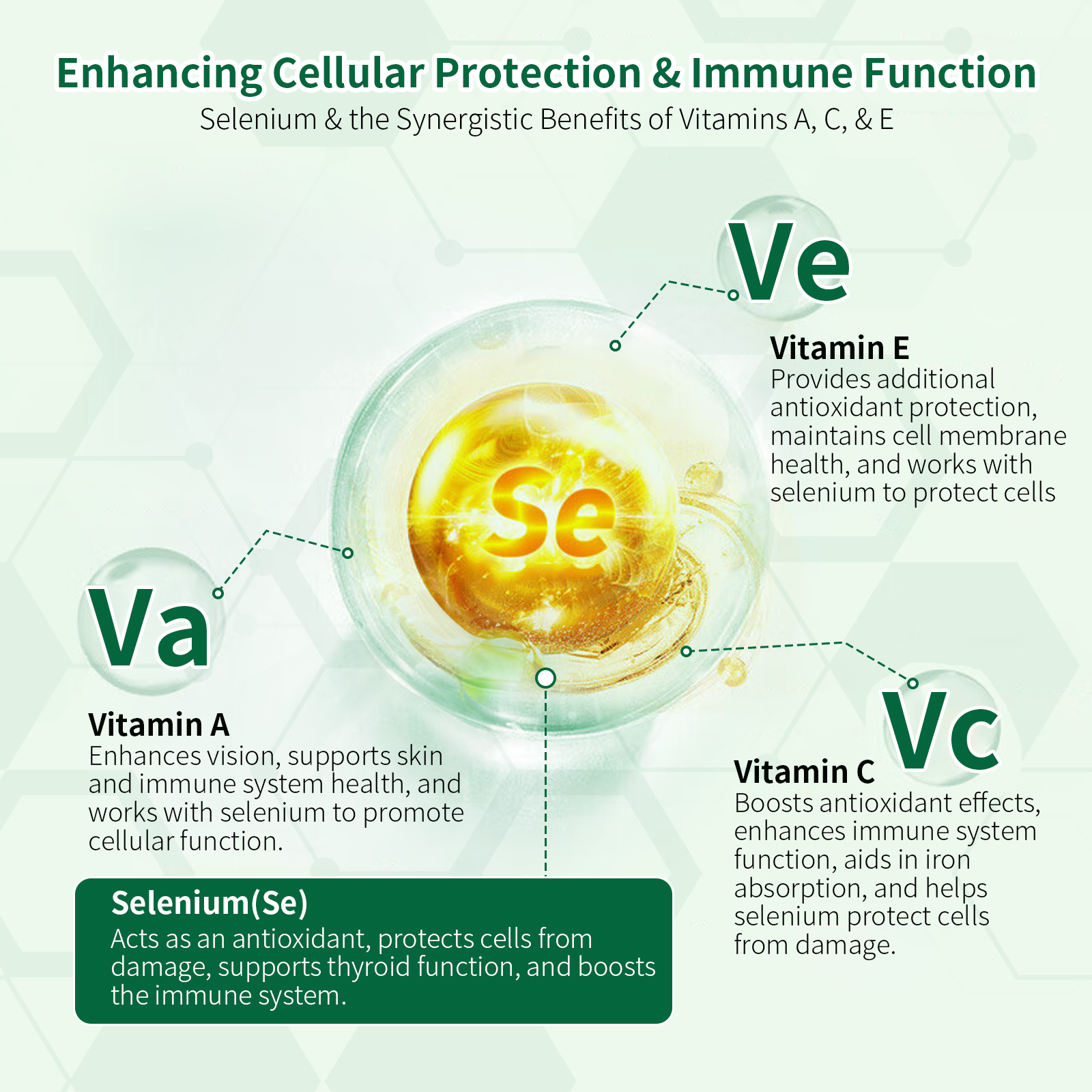 Enhancing Cellular Protection & Immune Function
Selenium & the Synergistic Benefits of Vitamins A, C, & E

Ve

Vitamin E
Provides additional antioxidant protection, maintains cell membrane health, and works with selenium to protect cells

Se

Va

Vitamin A
Enhances vision, supports skin and immune system health, and works with selenium to promote cellular function.

Vc

Vitamin C
Boosts antioxidant effects, enhances immune system function, aids in iron absorption, and helps selenium protect cells from damage.

Selenium(Se)
Acts as an antioxidant, protects cells from damage, supports thyroid function, and boosts the immune system.